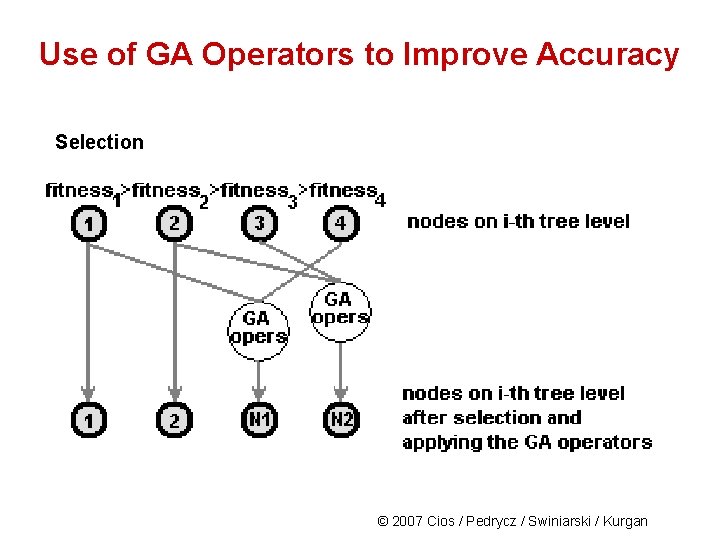 Use of GA Operators to Improve Accuracy

Selection

$fitness_1 > fitness_2 > fitness_3 > fitness_4$

1 2 3 4

nodes on i-th tree level

GA opers

GA opers

1 2 N1 N2

nodes on i-th tree level after selection and applying the GA operators

© 2007 Cios / Pedrycz / Swiniarski / Kurgan